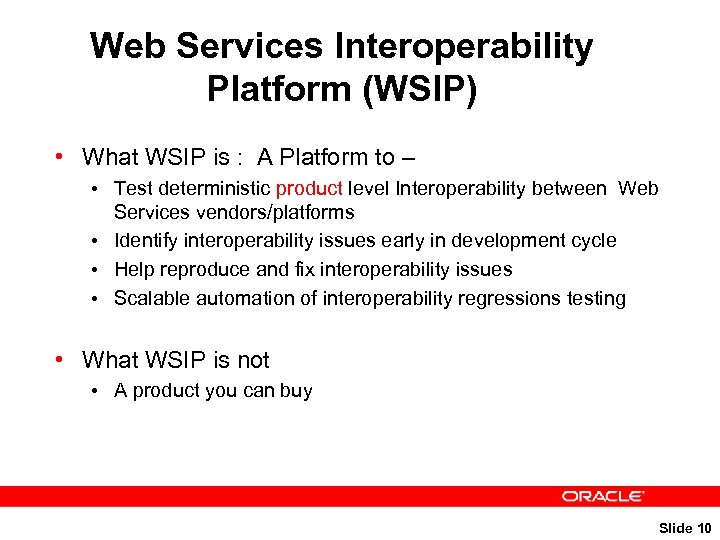 Web Services Interoperability Platform (WSIP)

• What WSIP is : A Platform to –
  • Test deterministic product level Interoperability between Web Services vendors/platforms
  • Identify interoperability issues early in development cycle
  • Help reproduce and fix interoperability issues
  • Scalable automation of interoperability regressions testing

• What WSIP is not
  • A product you can buy

ORACLE

Slide 10